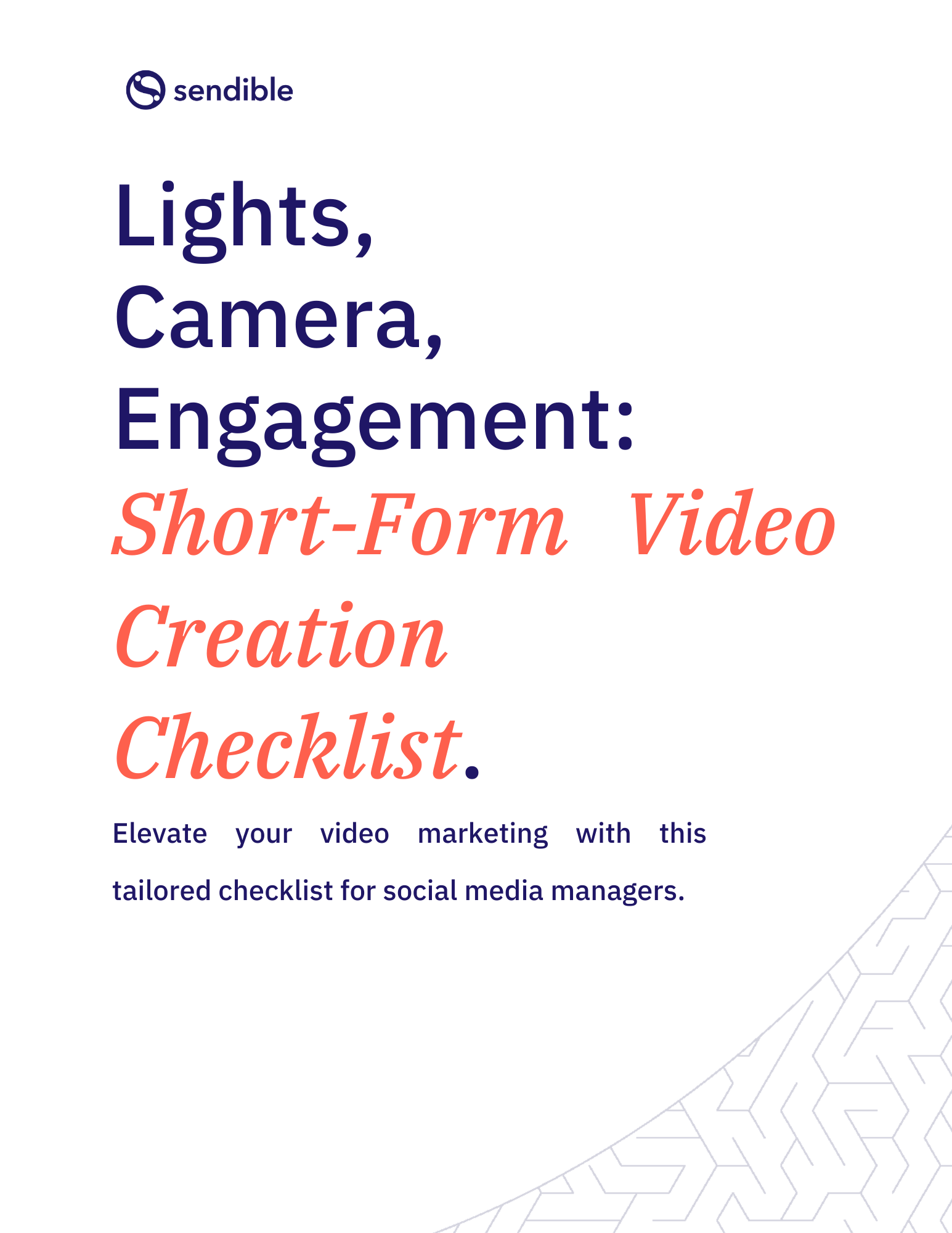 sendible

Lights, Camera, Engagement: Short-Form Video Creation Checklist.

Elevate your video marketing with this tailored checklist for social media managers.